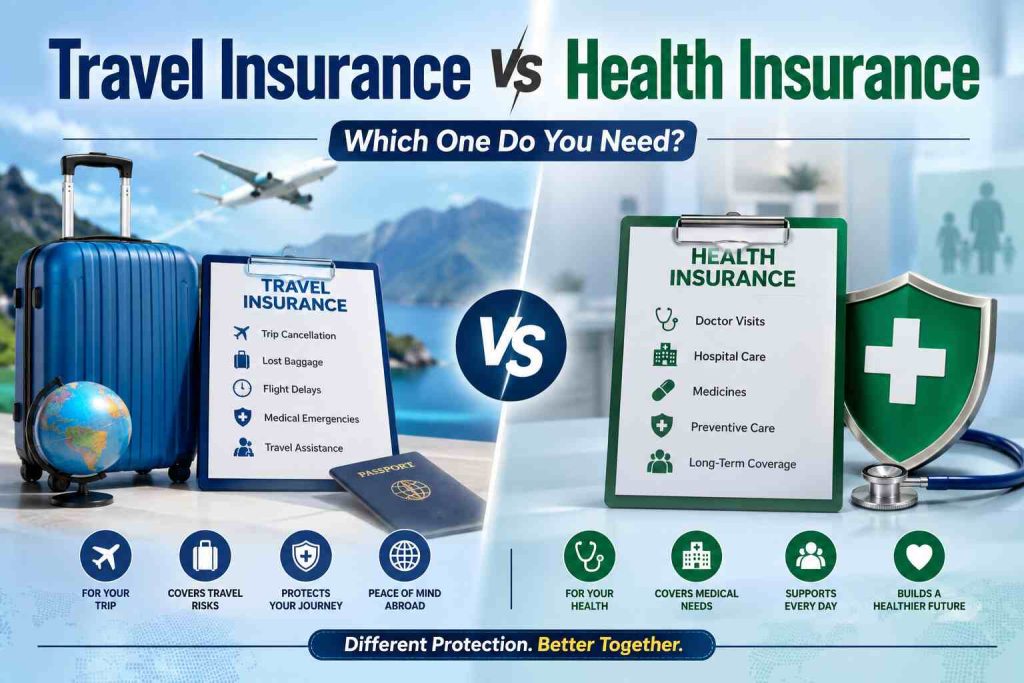 Travel Insurance vs Health Insurance

Which One Do You Need?

TRAVEL INSURANCE
Trip Cancellation
Lost Baggage
Flight Delays
Medical Emergencies
Travel Assistance

PASSPORT

VS

HEALTH INSURANCE
Doctor Visits
Hospital Care
Medicines
Preventive Care
Long-Term Coverage

FOR YOUR TRIP
COVERS TRAVEL RISKS
PROTECTS YOUR JOURNEY
PEACE OF MIND ABROAD

FOR YOUR HEALTH
COVERS MEDICAL NEEDS
SUPPORTS EVERY DAY
BUILDS A HEALTHIER FUTURE

Different Protection. Better Together.